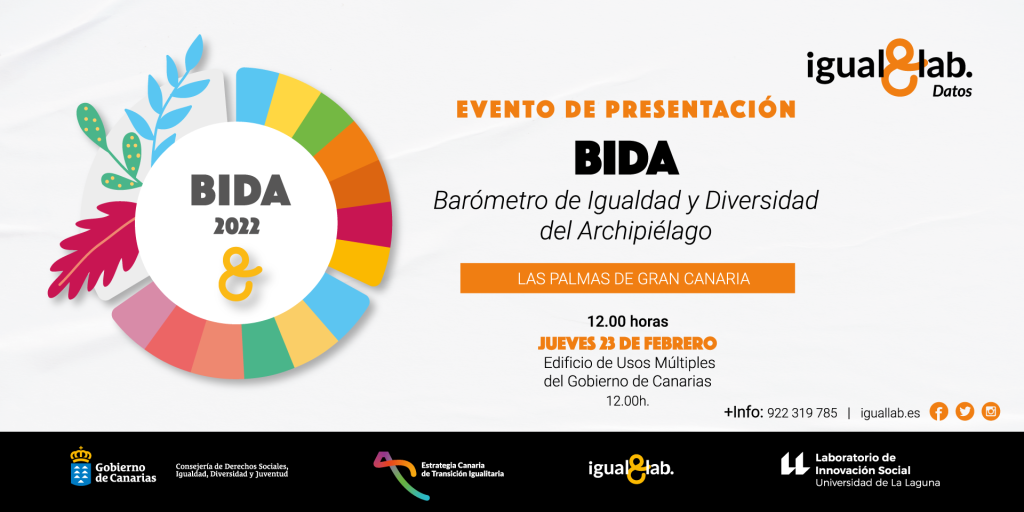 BIDA
2022
&

igual&lab.
Datos

EVENTO DE PRESENTACIÓN
BIDA
Barómetro de Igualdad y Diversidad del Archipiélago

LAS PALMAS DE GRAN CANARIA

12.00 horas
JUEVES 23 DE FEBRERO
Edificio de Usos Múltiples del Gobierno de Canarias
12.00h.

+Info: 922 319 785 | iguallab.es

Gobierno de Canarias
Consejería de Derechos Sociales, Igualdad, Diversidad y Juventud

Estrategia Canaria de Transición Igualitaria

igual&lab.

Laboratorio de Innovación Social
Universidad de La Laguna